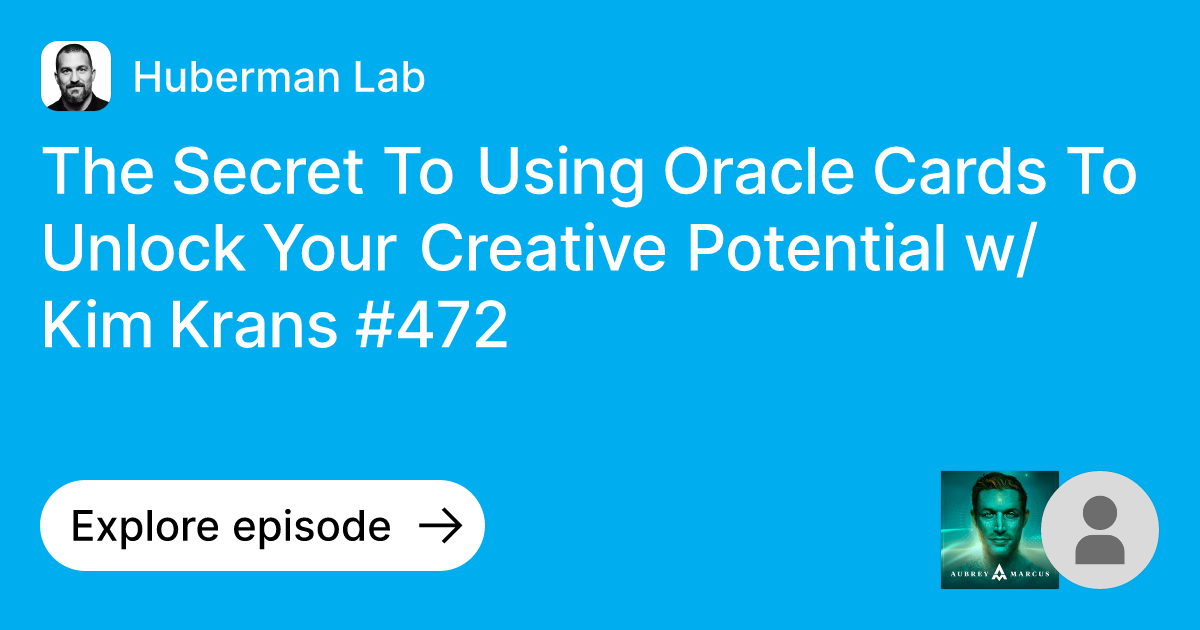 Huberman Lab

The Secret To Using Oracle Cards To Unlock Your Creative Potential w/ Kim Krans #472

Explore episode →

AUBREY MARCUS